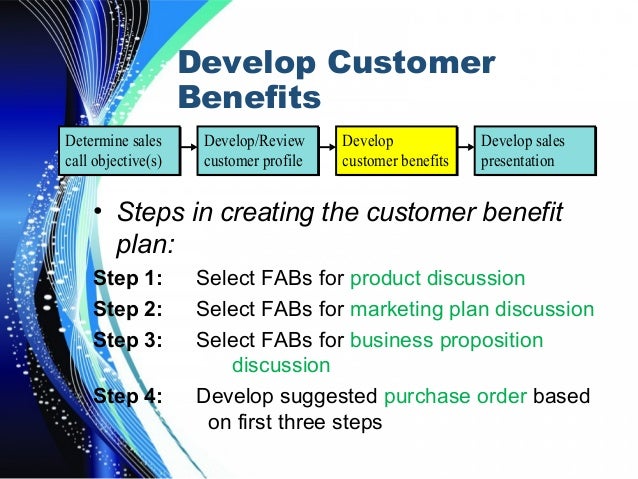 Develop Customer Benefits

Determine sales call objective(s)

Develop/Review customer profile

Develop customer benefits

Develop sales presentation

• Steps in creating the customer benefit plan:

Step 1: Select FABs for product discussion

Step 2: Select FABs for marketing plan discussion

Step 3: Select FABs for business proposition discussion

Step 4: Develop suggested purchase order based on first three steps